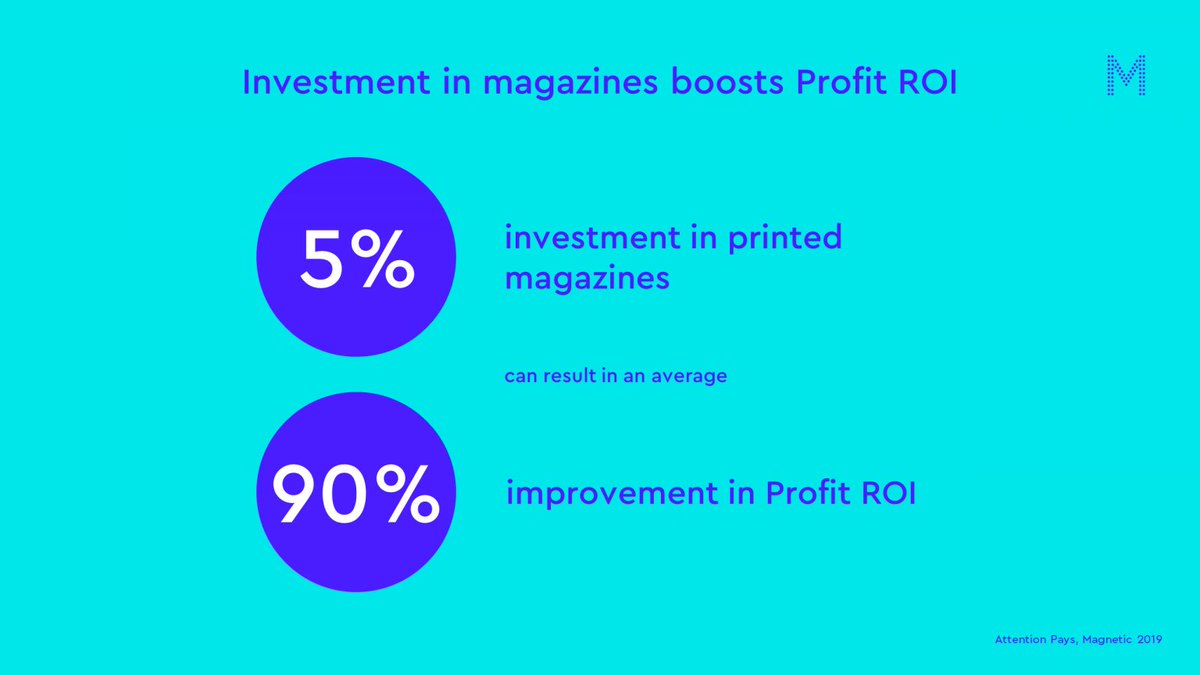 Investment in magazines boosts Profit ROI

M

5%

investment in printed magazines

can result in an average

90%

improvement in Profit ROI

Attention Pays, Magnetic 2019